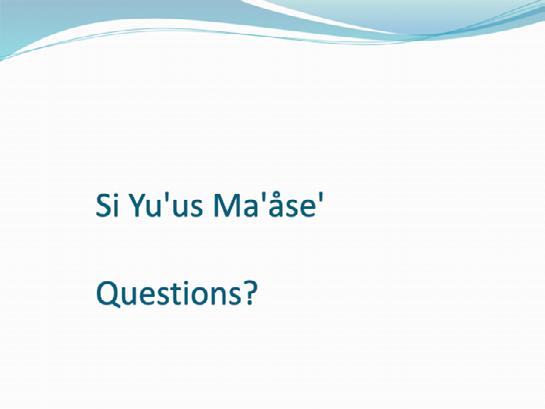 Si Yu'us Ma'åse'

Questions?